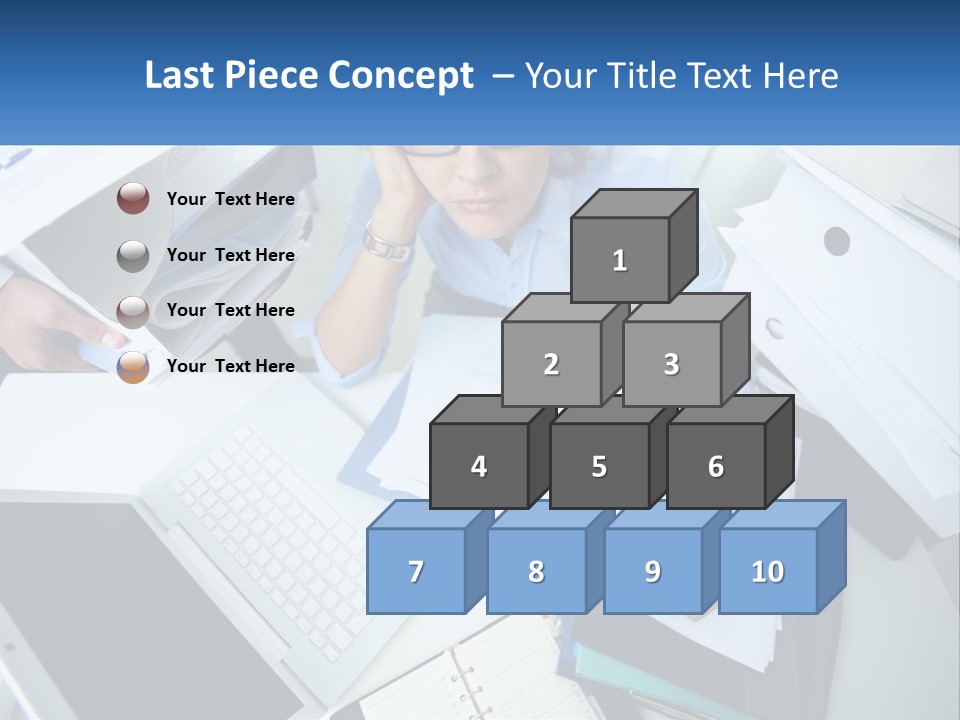 Last Piece Concept – Your Title Text Here

Your Text Here

Your Text Here

Your Text Here

Your Text Here

1

2

3

4

5

6

7

8

9

10